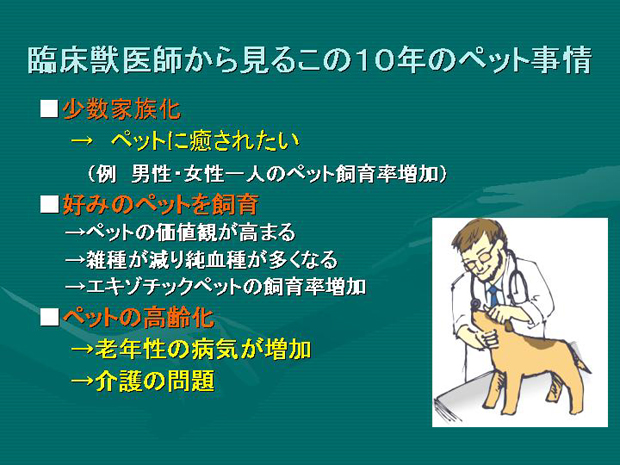 臨床獣医師から見るこの10年のペット事情

■少数家族化
→　ペットに癒されたい
（例　男性・女性一人のペット飼育率増加）

■好みのペットを飼育
→ペットの価値観が高まる
→雑種が減り純血種が多くなる
→エキゾチックペットの飼育率増加

■ペットの高齢化
→老年性の病気が増加
→介護の問題